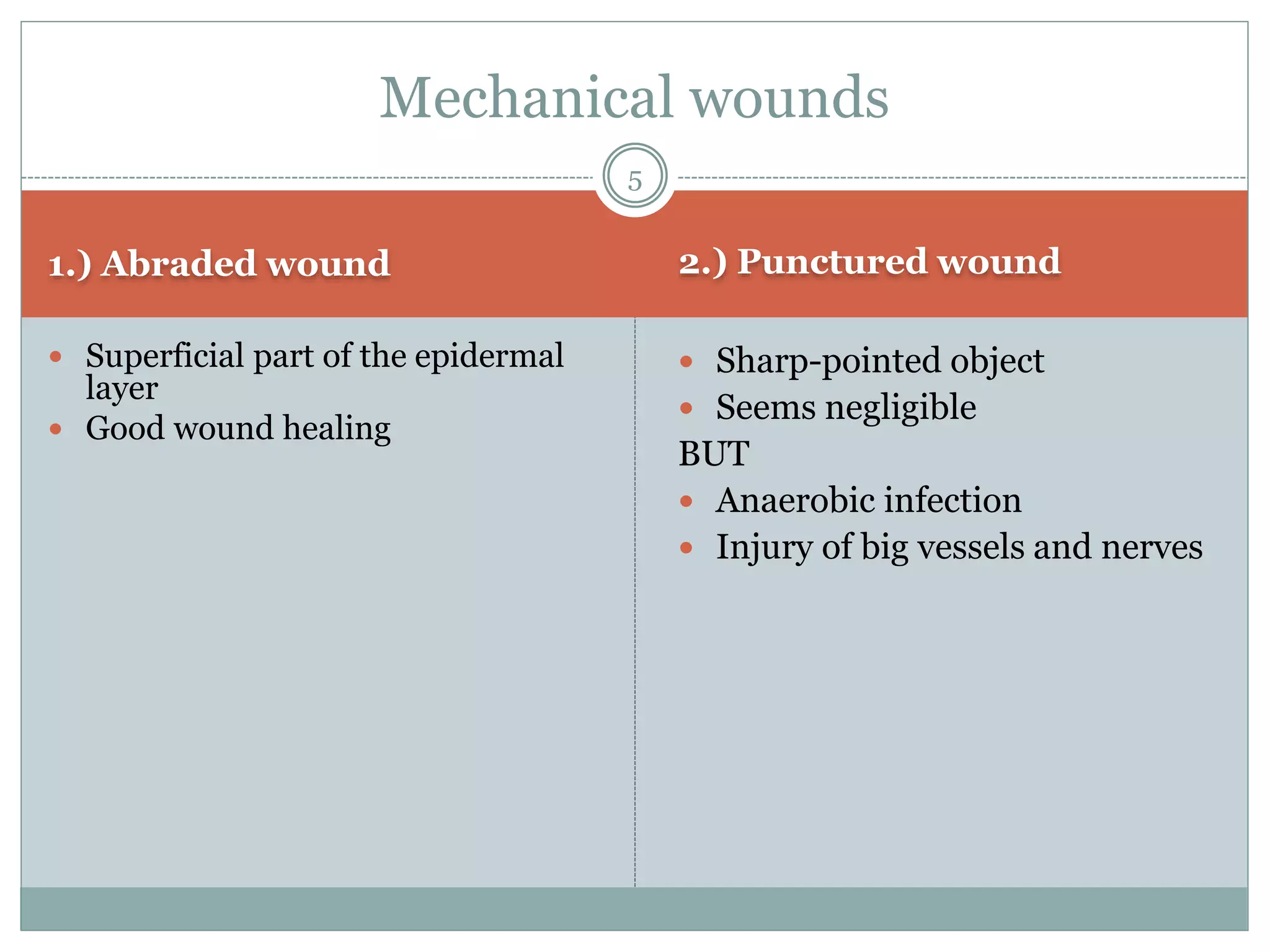 Mechanical wounds

5

1.) Abraded wound

- Superficial part of the epidermal layer
- Good wound healing

2.) Punctured wound

- Sharp-pointed object
- Seems negligible

BUT

- Anaerobic infection
- Injury of big vessels and nerves